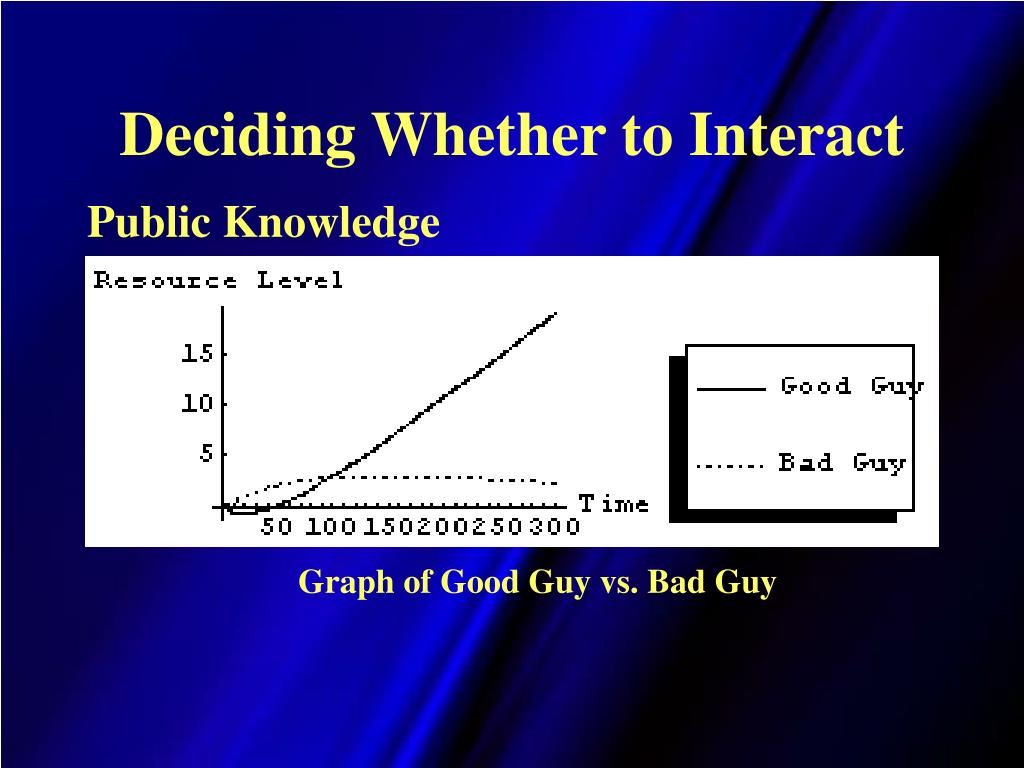 Deciding Whether to Interact

Public Knowledge

Resource Level

15
10
5

50 100 150 200 250 300 Time

Good Guy

Bad Guy

Graph of Good Guy vs. Bad Guy